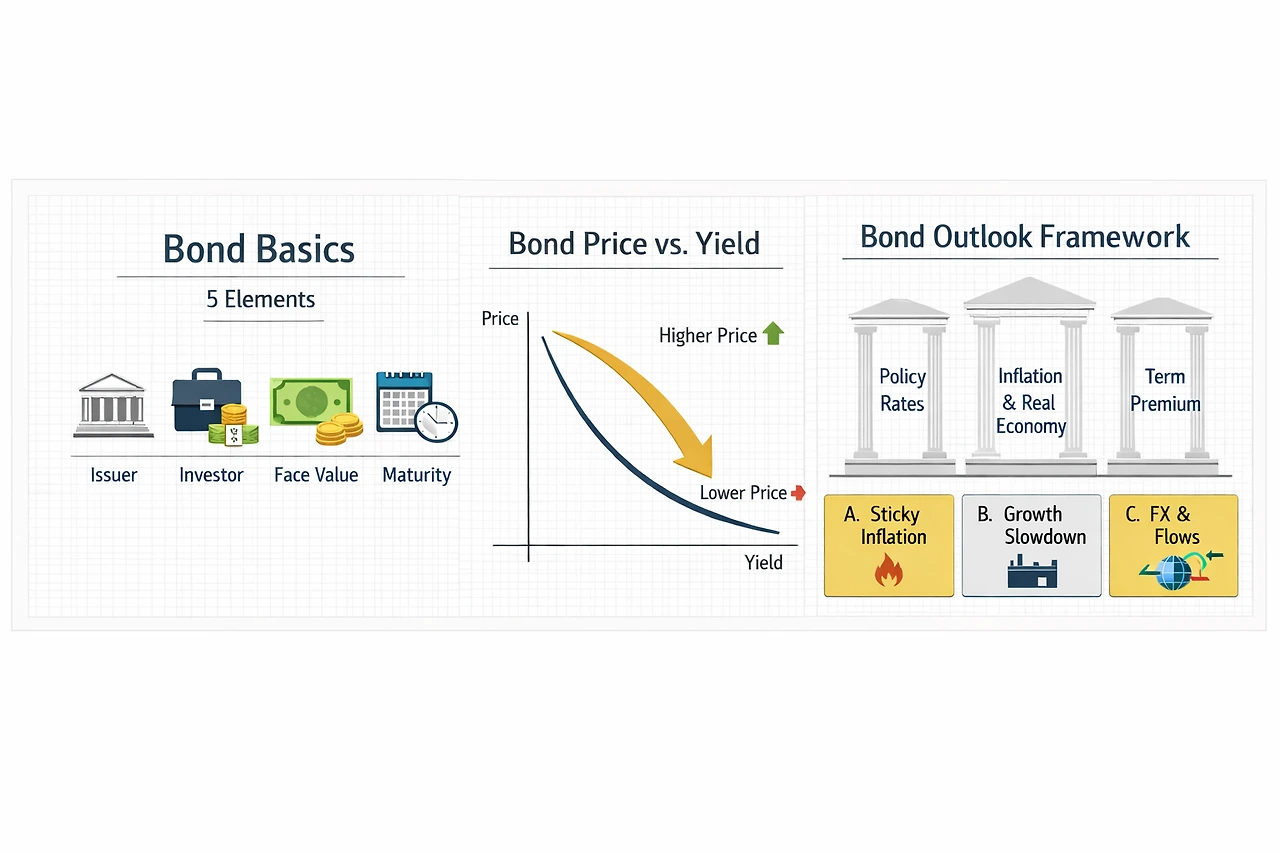 Bond Basics

5 Elements

Issuer Investor Face Value Maturity

Bond Price vs. Yield

Price

Higher Price

Lower Price

Yield

Bond Outlook Framework

Policy Rates

Inflation & Real Economy

Term Premium

A. Sticky Inflation

B. Growth Slowdown

C. FX & Flows